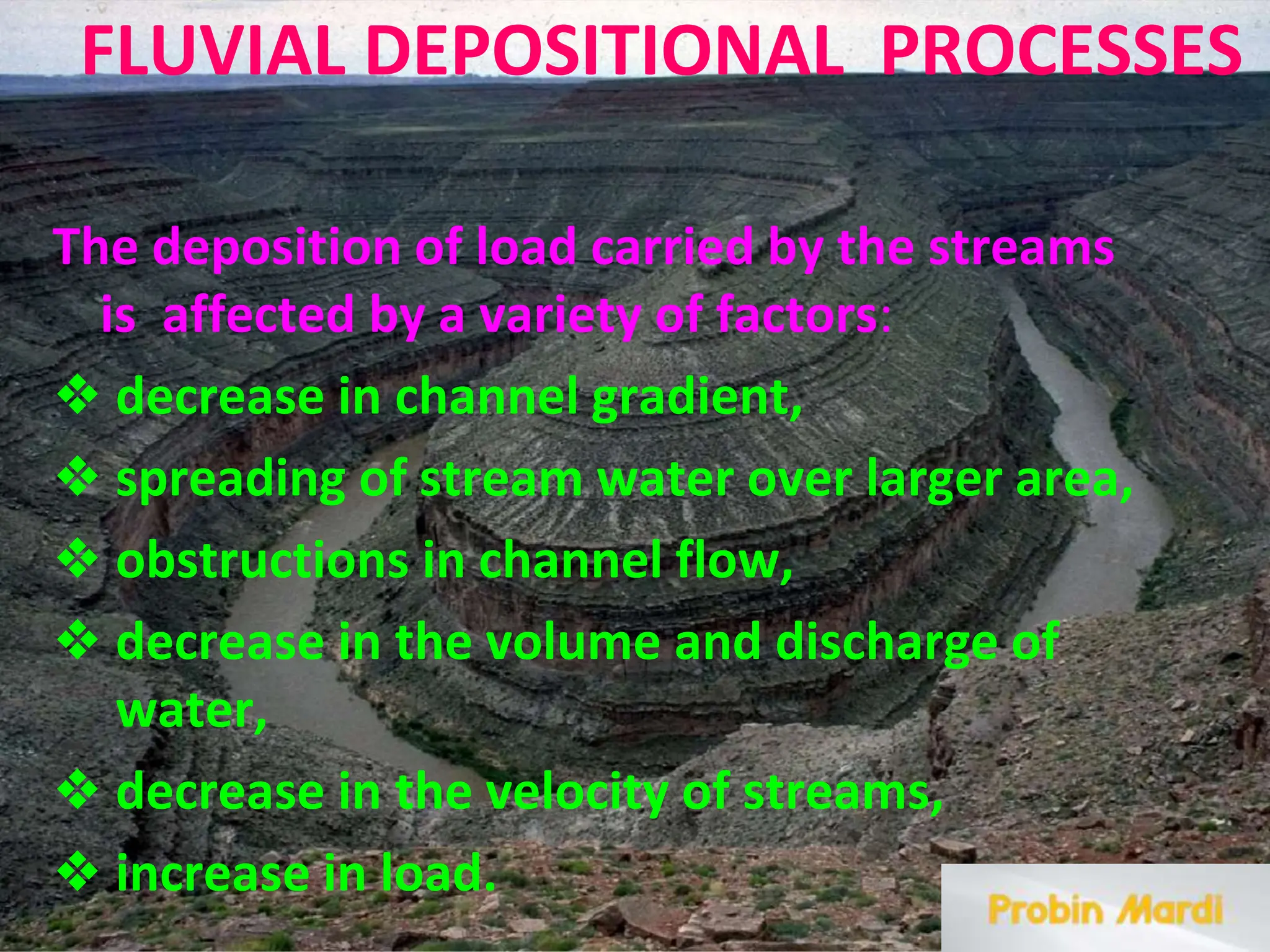 FLUVIAL DEPOSITIONAL PROCESSES

The deposition of load carried by the streams is affected by a variety of factors:

❖ decrease in channel gradient,

❖ spreading of stream water over larger area,

❖ obstructions in channel flow,

❖ decrease in the volume and discharge of water,

❖ decrease in the velocity of streams,

❖ increase in load.

Probin Mardi